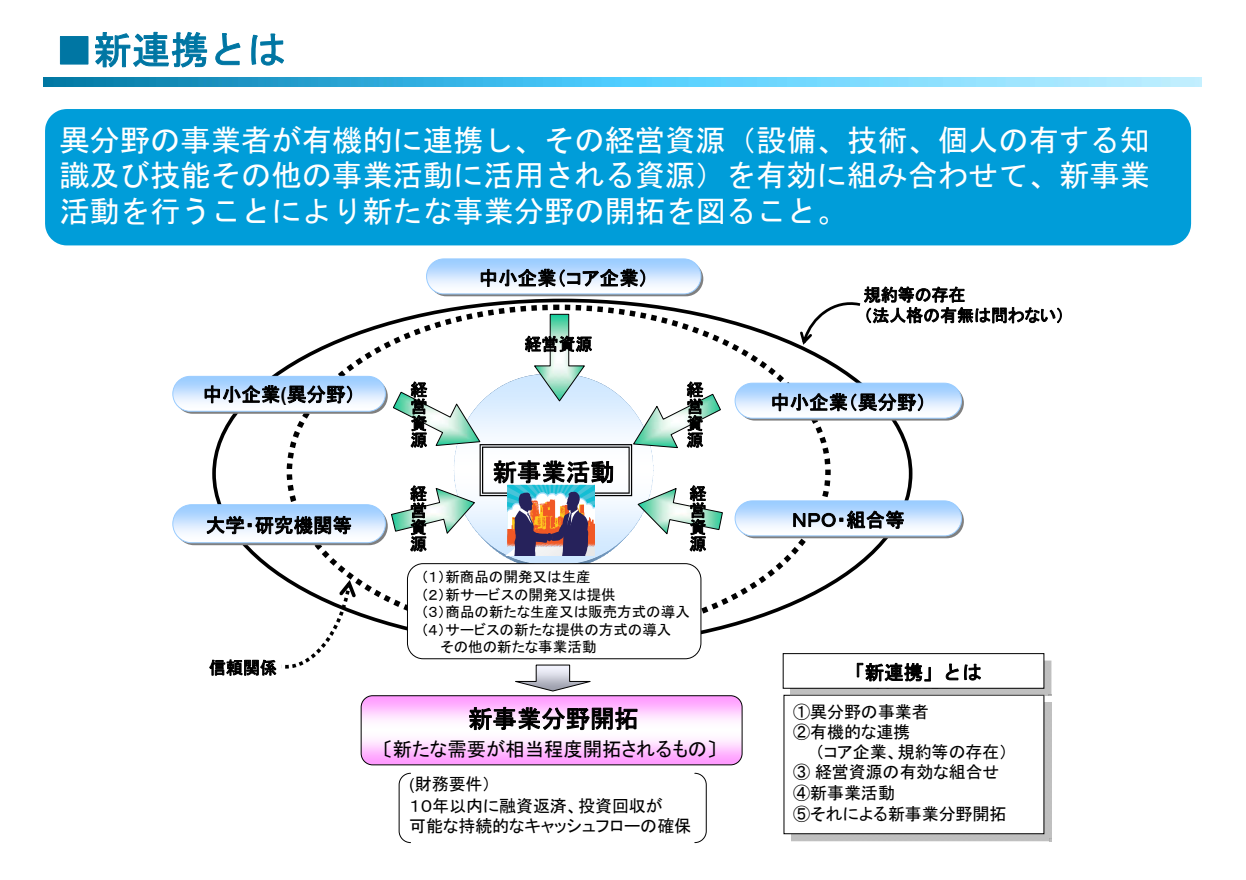 ■新連携とは

異分野の事業者が有機的に連携し、その経営資源（設備、技術、個人の有する知識及び技能その他の事業活動に活用される資源）を有効に組み合わせて、新事業活動を行うことにより新たな事業分野の開拓を図ること。

中小企業(コア企業)

規約等の存在
(法人格の有無は問わない)

経営資源

中小企業(異分野)

経営資源

経営資源

中小企業(異分野)

新事業活動

大学・研究機関等

経営資源

経営資源

NPO・組合等

（1）新商品の開発又は生産
（2）新サービスの開発又は提供
（3）商品の新たな生産又は販売方式の導入
（4）サービスの新たな提供の方式の導入
その他の新たな事業活動

信頼関係

新事業分野開拓
〔新たな需要が相当程度開拓されるもの〕

（財務要件）
10年以内に融資返済、投資回収が可能な持続的なキャッシュフローの確保

「新連携」とは

①異分野の事業者
②有機的な連携
（コア企業、規約等の存在）
③ 経営資源の有効な組合せ
④新事業活動
⑤それによる新事業分野開拓